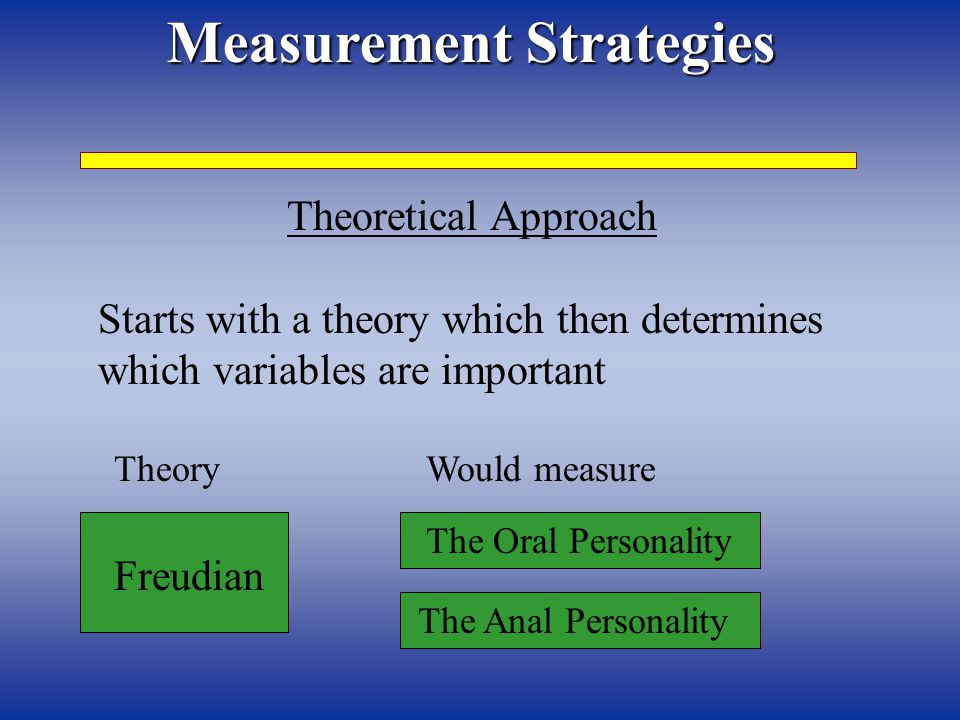 Measurement Strategies

Theoretical Approach

Starts with a theory which then determines which variables are important

Theory

Would measure

Freudian

The Oral Personality

The Anal Personality